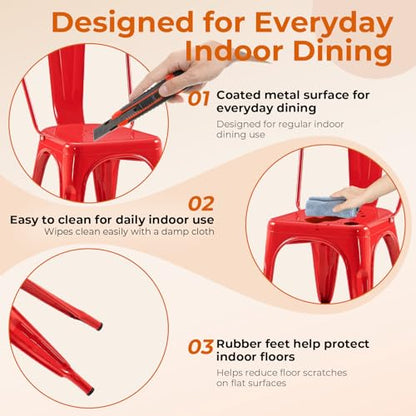 Designed for Everyday Indoor Dining

01 Coated metal surface for everyday dining

Designed for regular indoor dining use

02 Easy to clean for daily indoor use

Wipes clean easily with a damp cloth

03 Rubber feet help protect indoor floors

Helps reduce floor scratches on flat surfaces